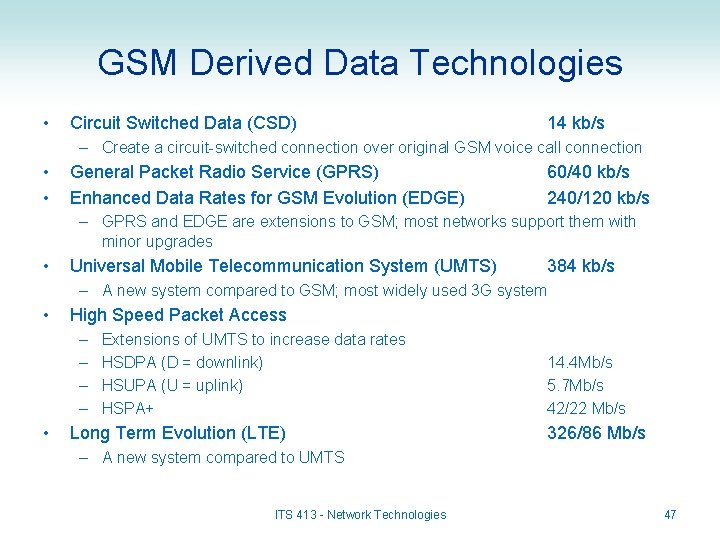 GSM Derived Data Technologies

• Circuit Switched Data (CSD) 14 kb/s
– Create a circuit-switched connection over original GSM voice call connection
• General Packet Radio Service (GPRS) 60/40 kb/s
• Enhanced Data Rates for GSM Evolution (EDGE) 240/120 kb/s
– GPRS and EDGE are extensions to GSM; most networks support them with minor upgrades
• Universal Mobile Telecommunication System (UMTS) 384 kb/s
– A new system compared to GSM; most widely used 3G system
• High Speed Packet Access
– Extensions of UMTS to increase data rates
– HSDPA (D = downlink) 14.4Mb/s
– HSUPA (U = uplink) 5.7Mb/s
– HSPA+ 42/22 Mb/s
• Long Term Evolution (LTE) 326/86 Mb/s
– A new system compared to UMTS

ITS 413 - Network Technologies 47